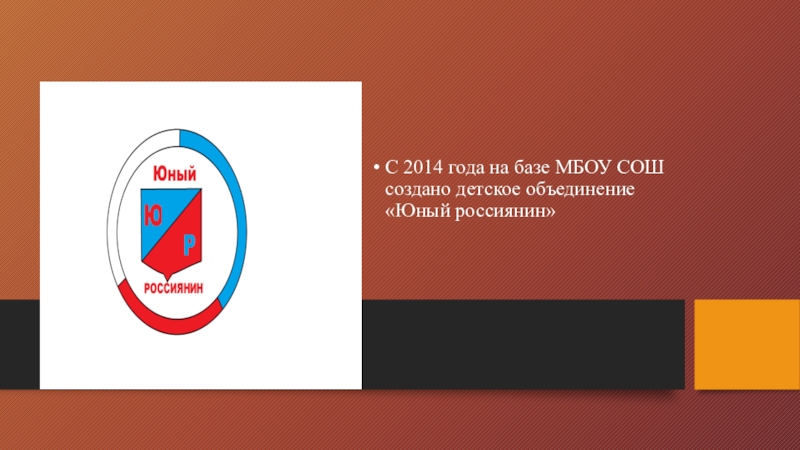 Юный
Ю
Р
РОССИЯНИН

• С 2014 года на базе МБОУ СОШ создано детское объединение «Юный россиянин»